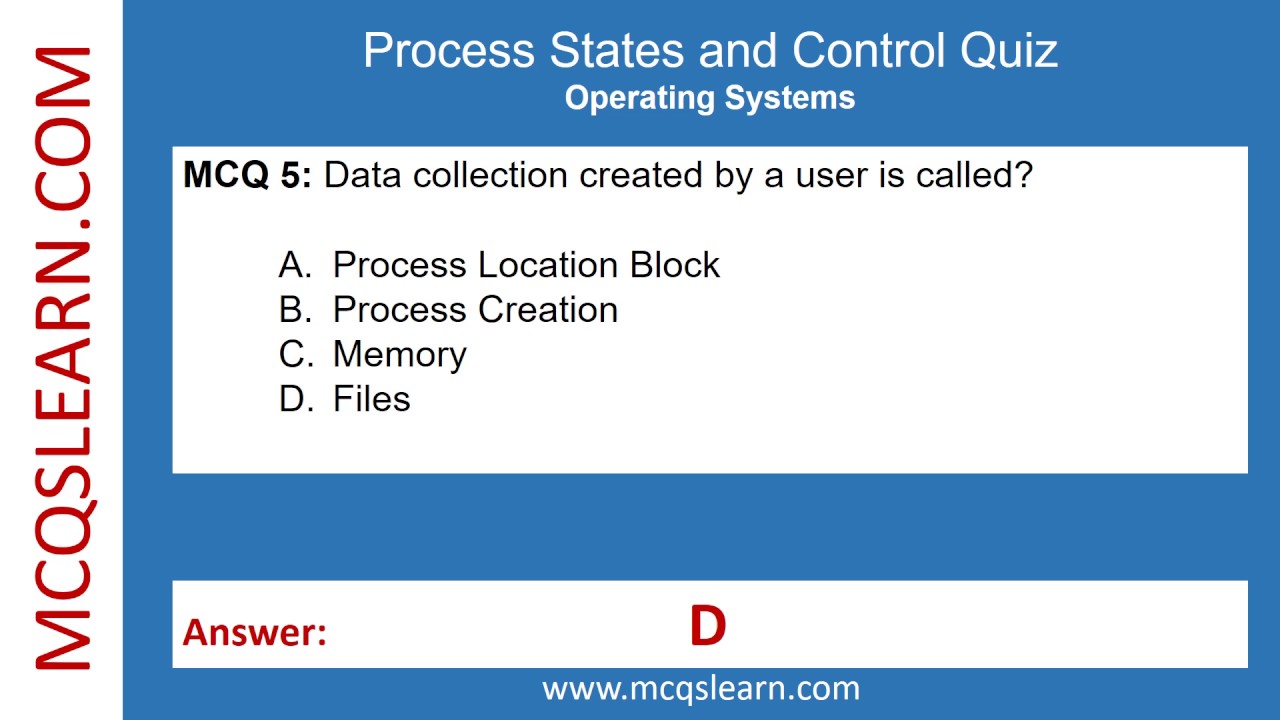 MCQSLEARN.COM

Process States and Control Quiz
Operating Systems

MCQ 5: Data collection created by a user is called?

A. Process Location Block
B. Process Creation
C. Memory
D. Files

Answer: D

www.mcqslearn.com